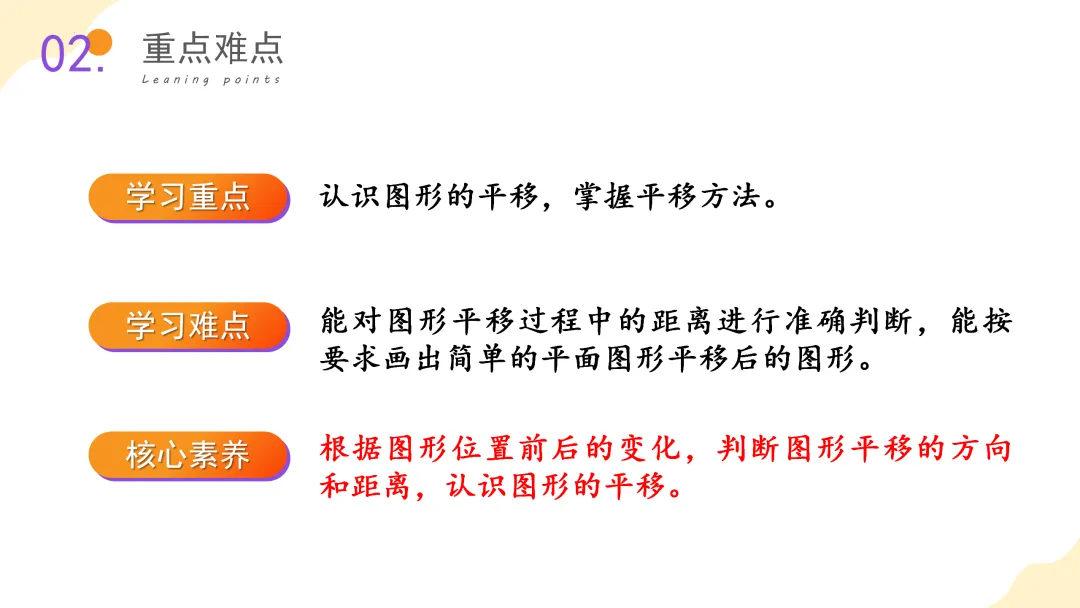 02. 重点难点
Leaning points

学习重点 认识图形的平移，掌握平移方法。

学习难点 能对图形平移过程中的距离进行准确判断，能按要求画出简单的平面图形平移后的图形。

核心素养 根据图形位置前后的变化，判断图形平移的方向和距离，认识图形的平移。